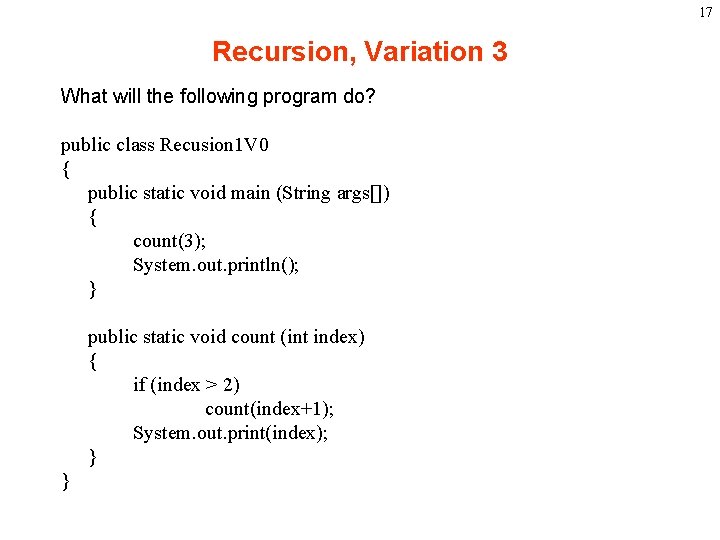 17

Recursion, Variation 3

What will the following program do?

public class Recusion1V0
{
public static void main (String args[])
{
count(3);
System.out.println();
}

public static void count (int index)
{
if (index > 2)
count(index+1);
System.out.print(index);
}
}